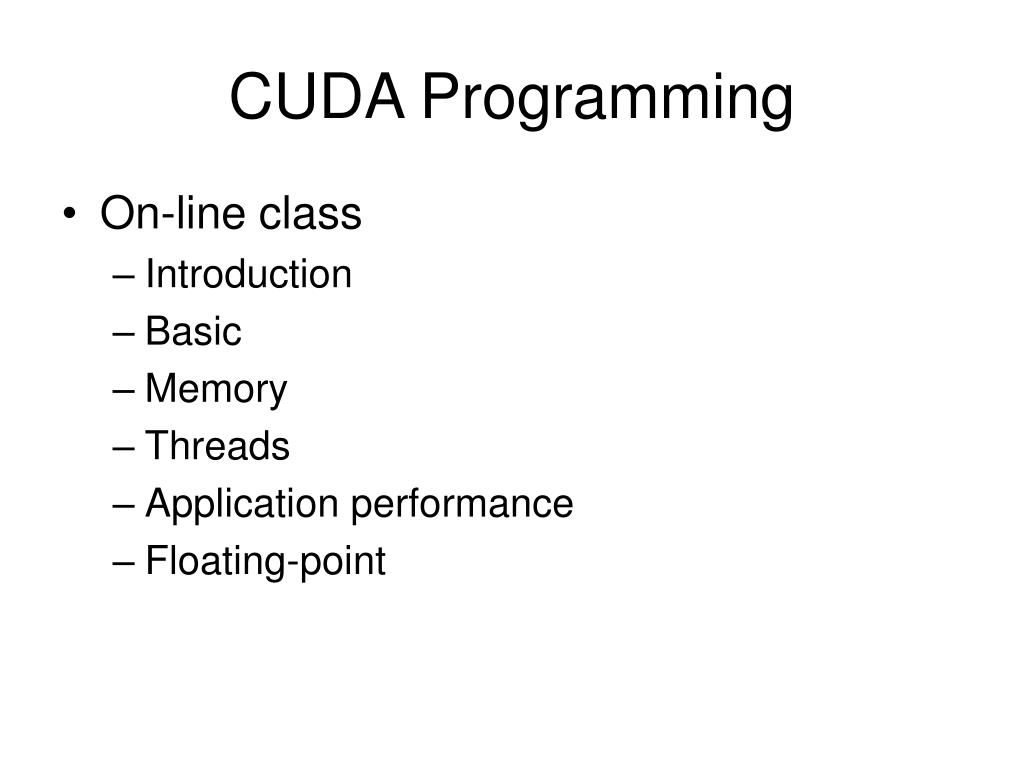 CUDA Programming

• On-line class
– Introduction
– Basic
– Memory
– Threads
– Application performance
– Floating-point